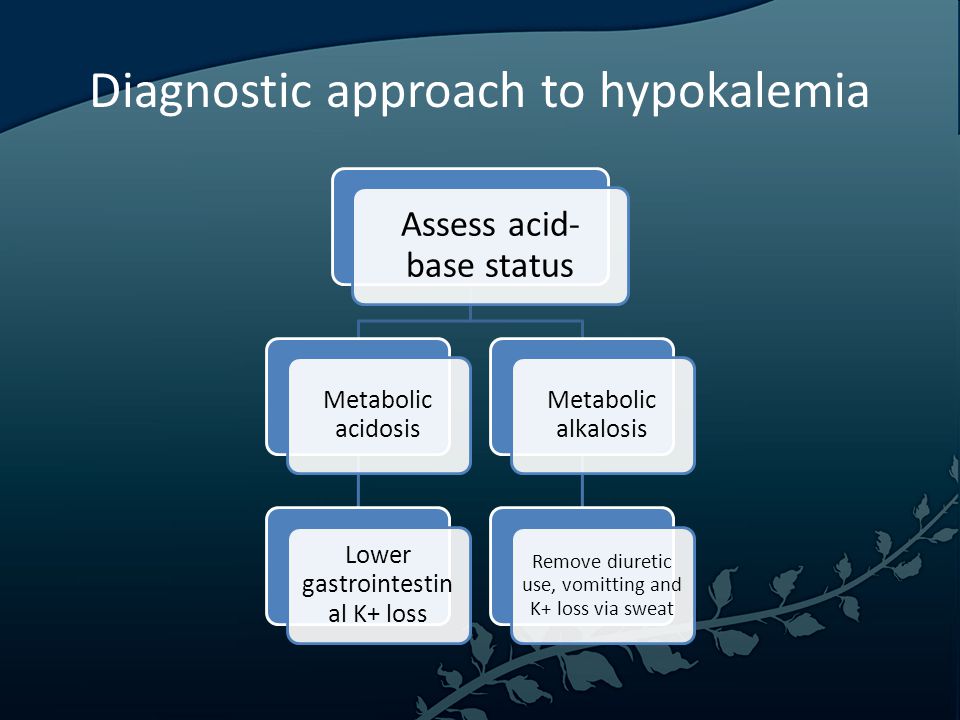 Diagnostic approach to hypokalemia

Assess acid-base status

Metabolic acidosis

Metabolic alkalosis

Lower gastrointestinal K+ loss

Remove diuretic use, vomitting and K+ loss via sweat